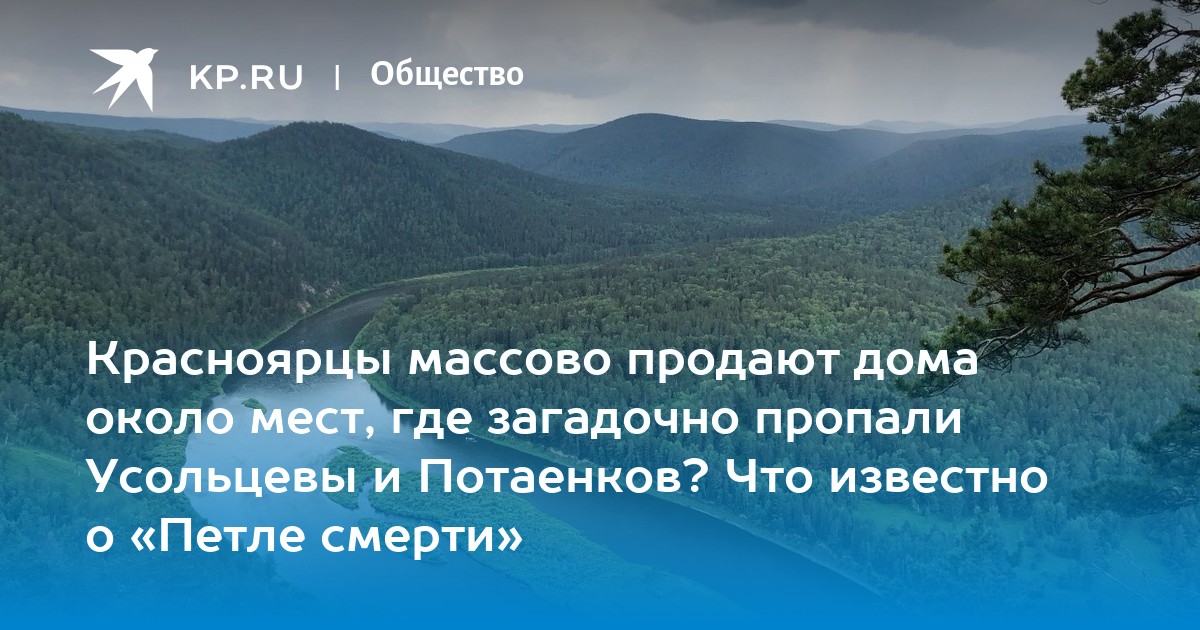 KP.RU | Общество

Красноярцы массово продают дома около мест, где загадочно пропали Усольцевы и Потаенков? Что известно о «Петле смерти»